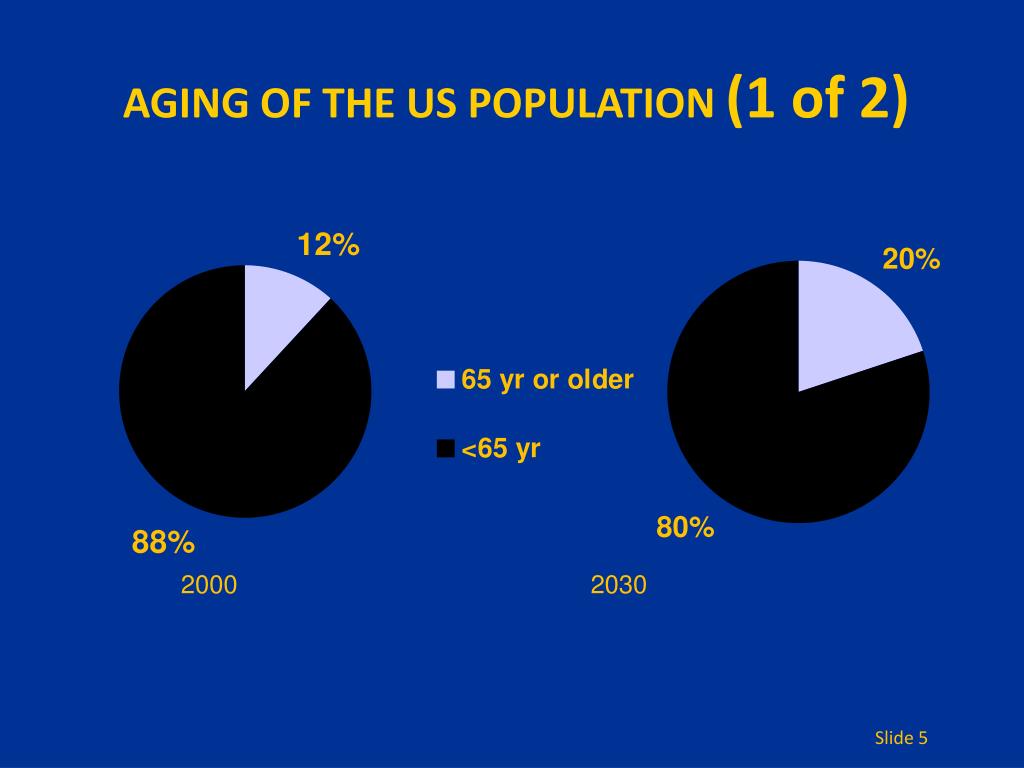 AGING OF THE US POPULATION (1 of 2)

12%

88%

2000

65 yr or older

<65 yr

20%

80%

2030

Slide 5